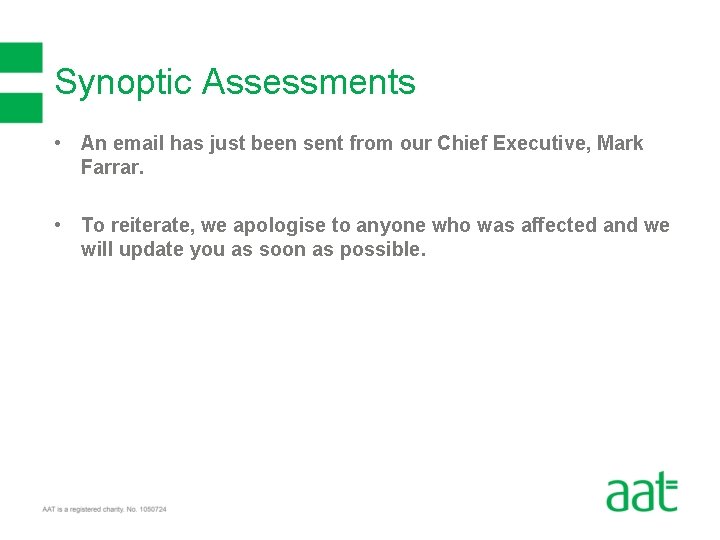 Synoptic Assessments

• An email has just been sent from our Chief Executive, Mark Farrar.

• To reiterate, we apologise to anyone who was affected and we will update you as soon as possible.

AAT is a registered charity. No. 1050724

aat